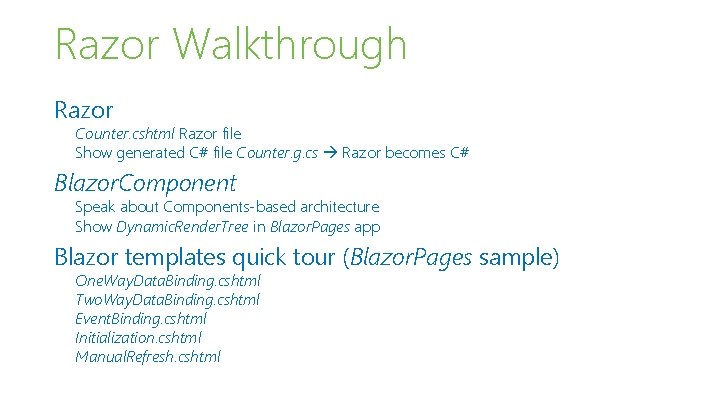 Razor Walkthrough

Razor
Counter.cshtml Razor file
Show generated C# file Counter.g.cs → Razor becomes C#

BlazorComponent
Speak about Components-based architecture
Show DynamicRenderTree in BlazorPages app

Blazor templates quick tour (BlazorPages sample)
OneWayDataBinding.cshtml
TwoWayDataBinding.cshtml
EventBinding.cshtml
Initialization.cshtml
ManualRefresh.cshtml